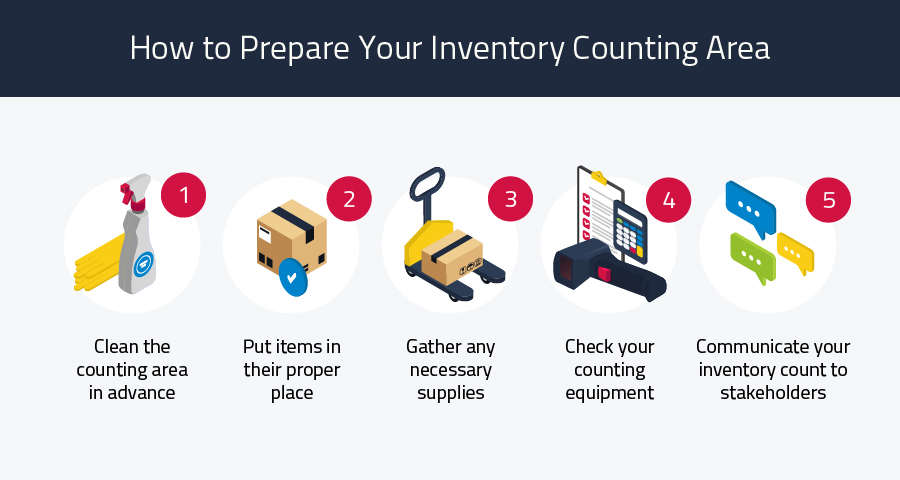 How to Prepare Your Inventory Counting Area

1

Clean the counting area in advance

2

Put items in their proper place

3

Gather any necessary supplies

4

Check your counting equipment

5

Communicate your inventory count to stakeholders